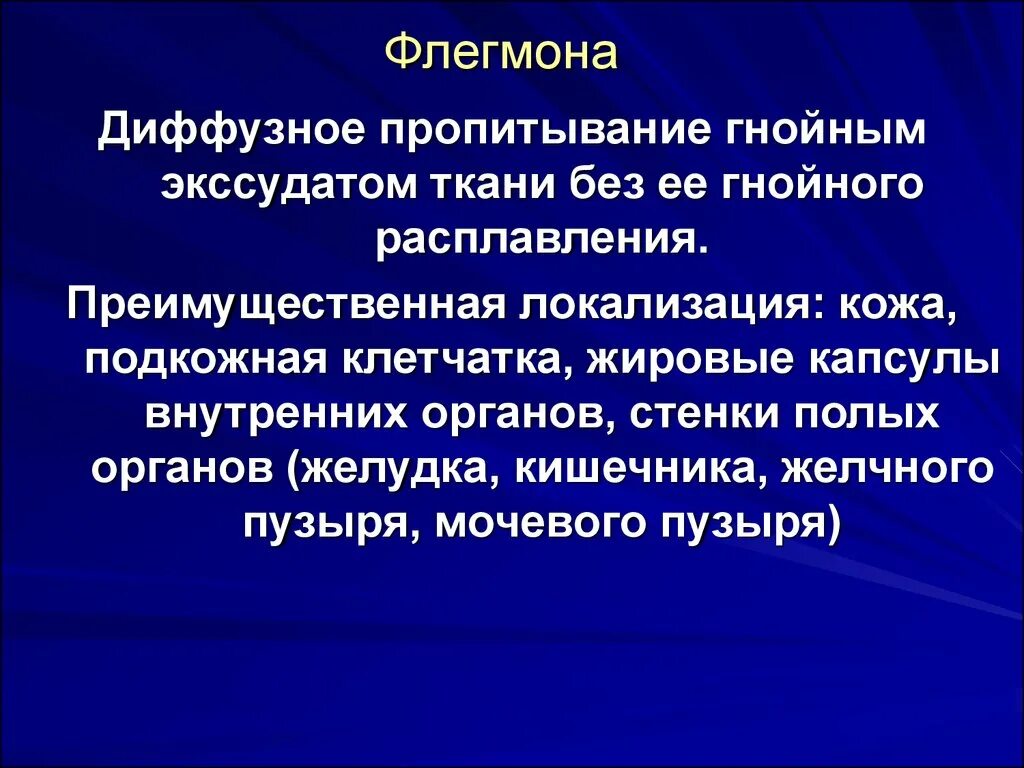 Флегмона

Диффузное пропитывание гнойным экссудатом ткани без ее гнойного расплавления.

Преимущественная локализация: кожа, подкожная клетчатка, жировые капсулы внутренних органов, стенки полых органов (желудка, кишечника, желчного пузыря, мочевого пузыря)